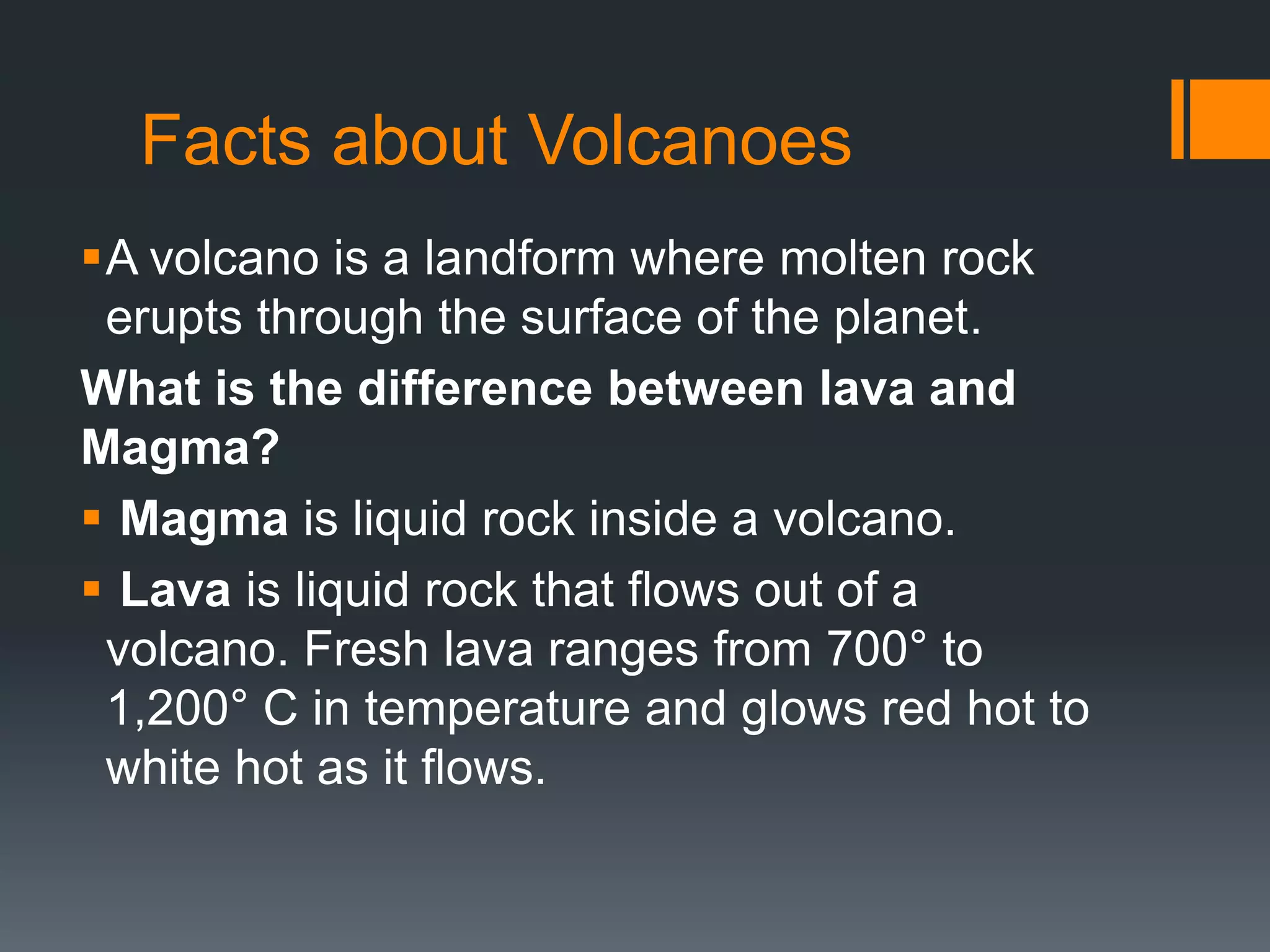 Facts about Volcanoes

▪ A volcano is a landform where molten rock erupts through the surface of the planet.

What is the difference between lava and Magma?

▪ Magma is liquid rock inside a volcano.

▪ Lava is liquid rock that flows out of a volcano. Fresh lava ranges from 700° to 1,200° C in temperature and glows red hot to white hot as it flows.